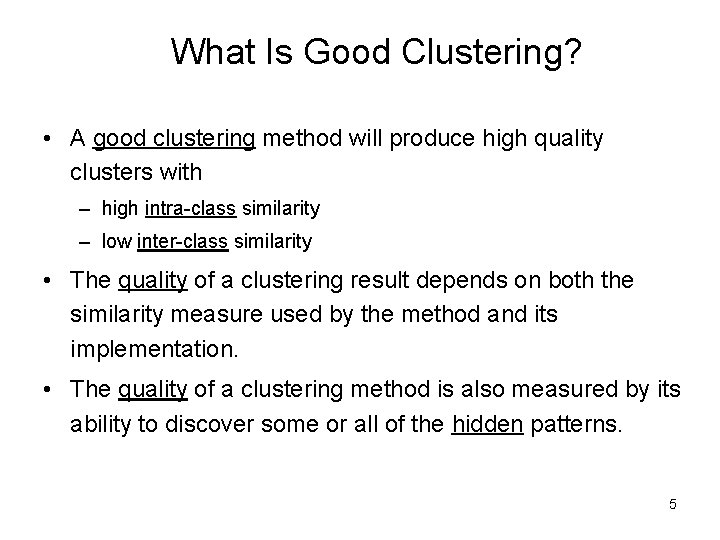 What Is Good Clustering?

• A good clustering method will produce high quality clusters with
– high intra-class similarity
– low inter-class similarity

• The quality of a clustering result depends on both the similarity measure used by the method and its implementation.

• The quality of a clustering method is also measured by its ability to discover some or all of the hidden patterns.

5